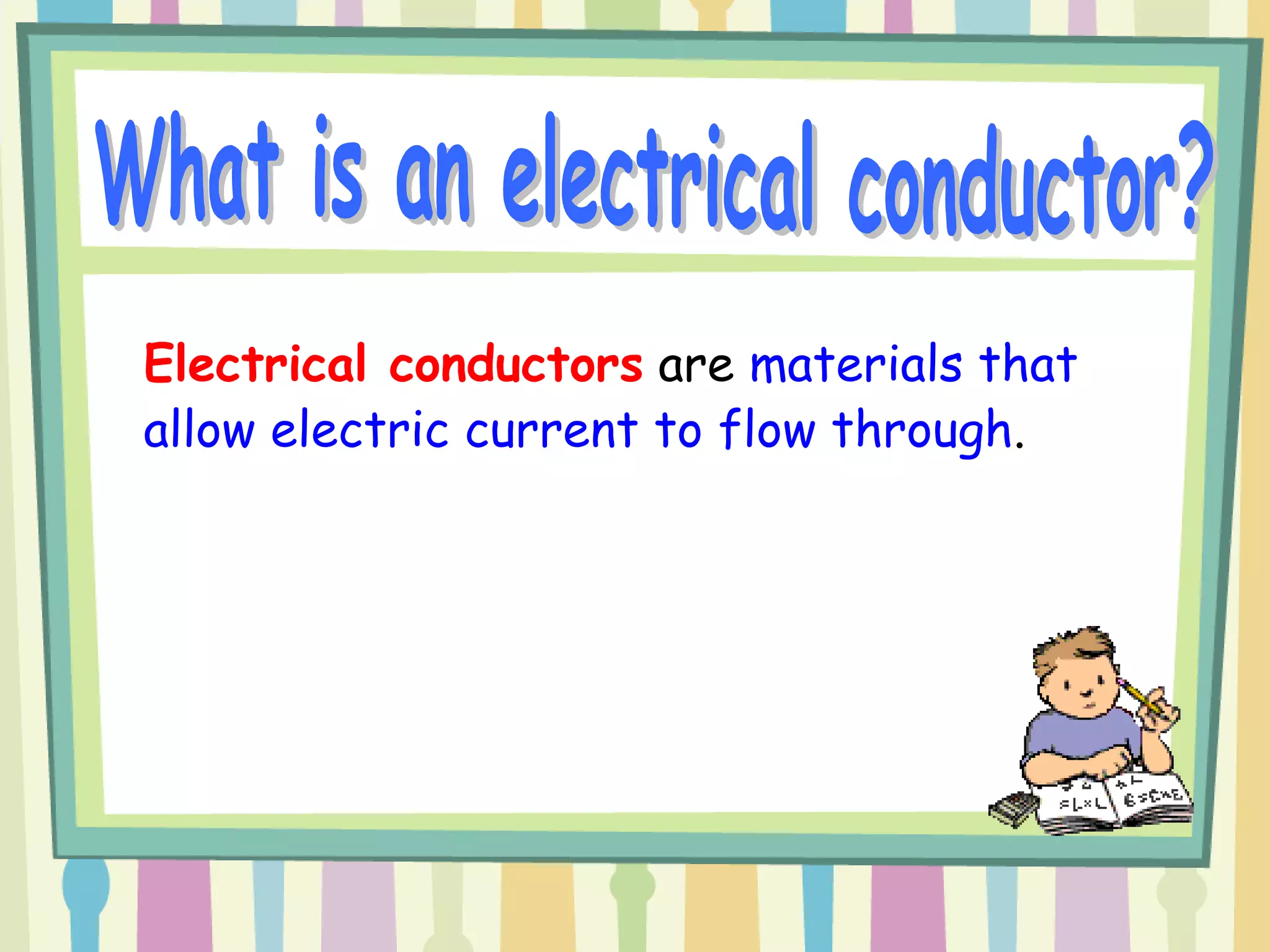 What is an electrical conductor?

Electrical conductors are materials that allow electric current to flow through.